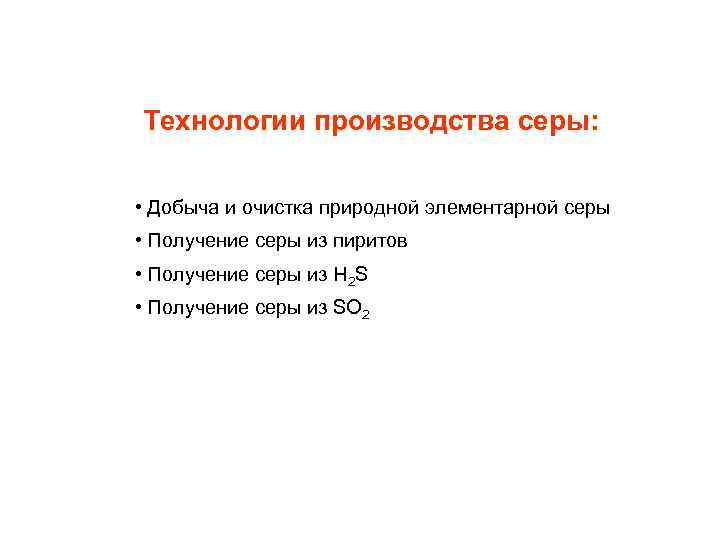 Технологии производства серы:

• Добыча и очистка природной элементарной серы
• Получение серы из пиритов
• Получение серы из $H_2S$
• Получение серы из $SO_2$